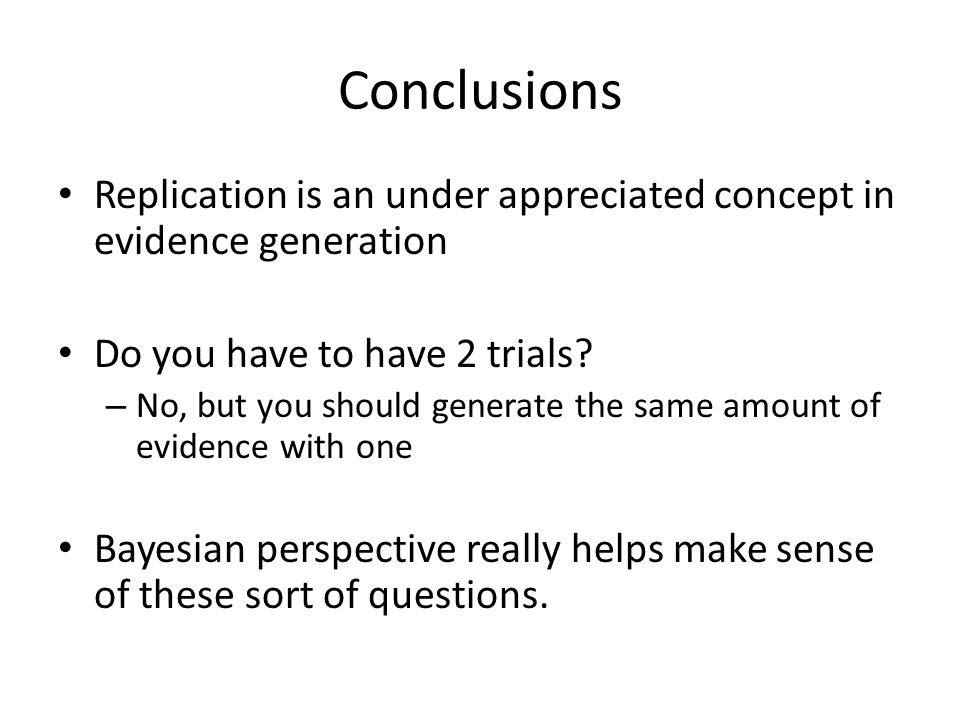 Conclusions

• Replication is an under appreciated concept in evidence generation

• Do you have to have 2 trials?
– No, but you should generate the same amount of evidence with one

• Bayesian perspective really helps make sense of these sort of questions.